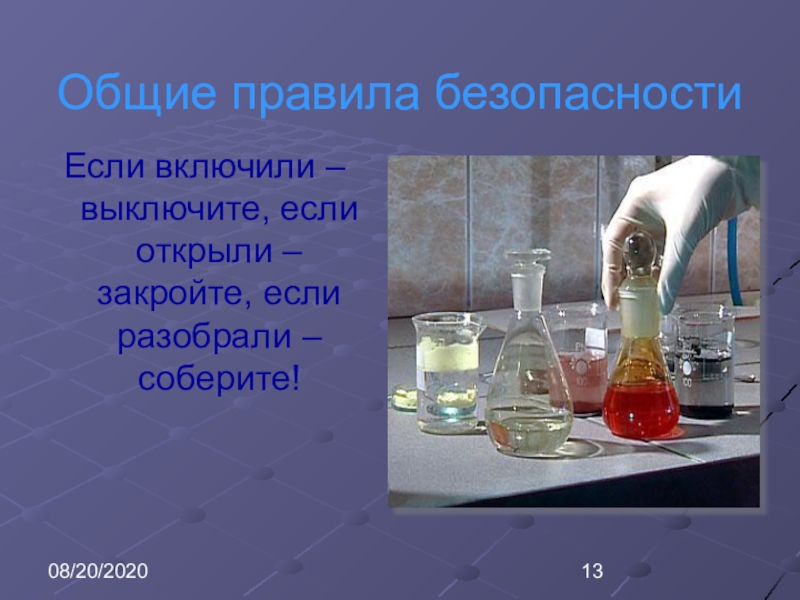 Общие правила безопасности

Если включили – выключите, если открыли – закройте, если разобрали – соберите!

08/20/2020

13